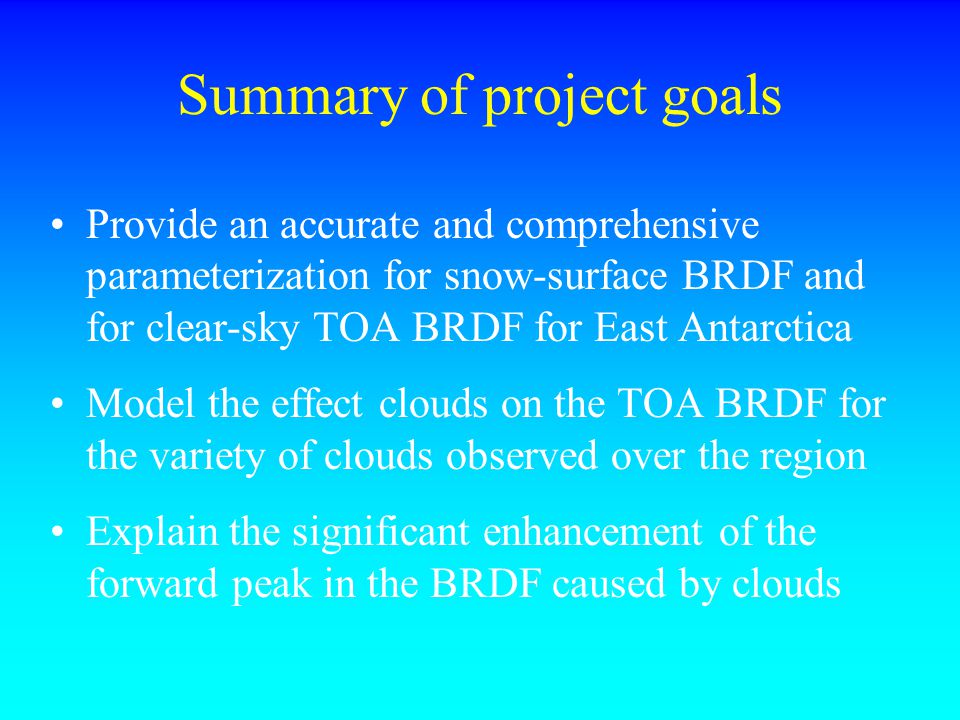 Summary of project goals

• Provide an accurate and comprehensive parameterization for snow-surface BRDF and for clear-sky TOA BRDF for East Antarctica

• Model the effect clouds on the TOA BRDF for the variety of clouds observed over the region

• Explain the significant enhancement of the forward peak in the BRDF caused by clouds